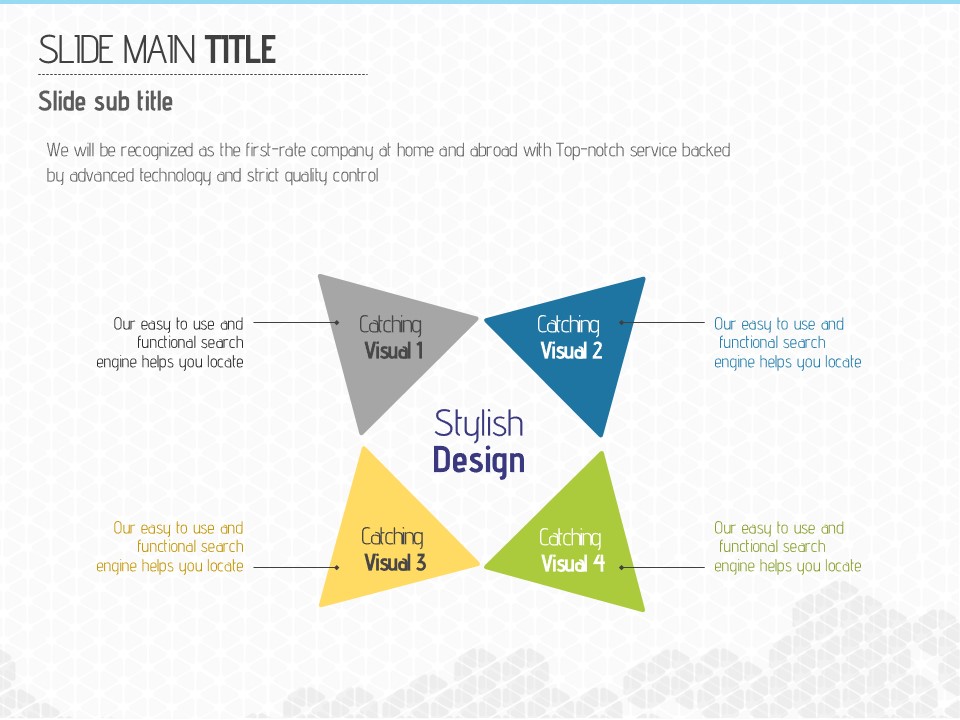 SLIDE MAIN TITLE

Slide sub title

We will be recognized as the first-rate company at home and abroad with Top-notch service backed by advanced technology and strict quality control

Our easy to use and functional search engine helps you locate

Catching Visual 1

Catching Visual 2

Our easy to use and functional search engine helps you locate

Stylish Design

Our easy to use and functional search engine helps you locate

Catching Visual 3

Catching Visual 4

Our easy to use and functional search engine helps you locate